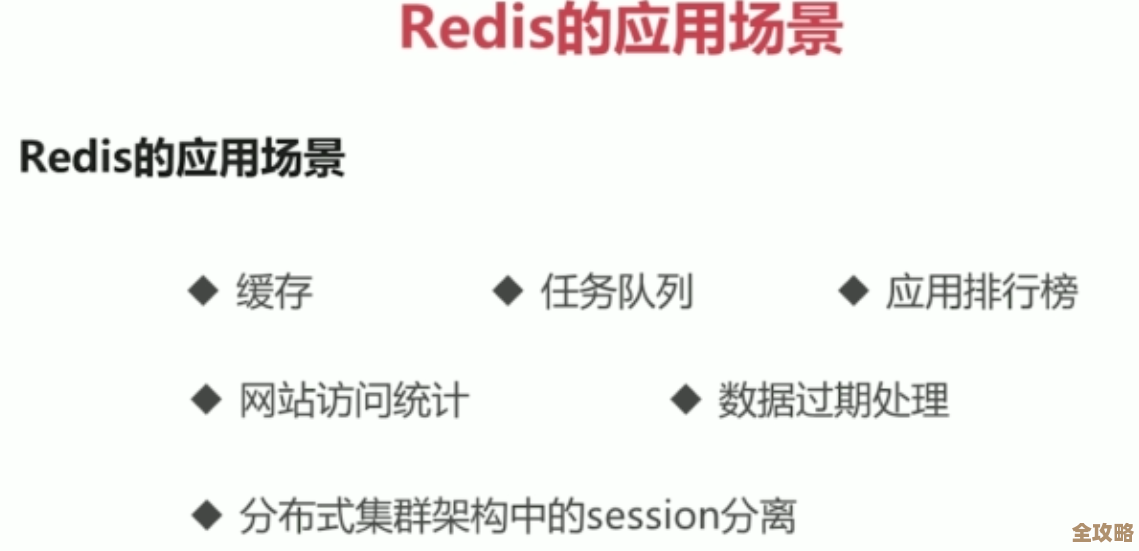 Redis的应用场景

Redis的应用场景

◆ 缓存 ◆ 任务队列 ◆ 应用排行榜

◆ 网站访问统计 ◆ 数据过期处理

◆ 分布式集群架构中的session分离

全攻略